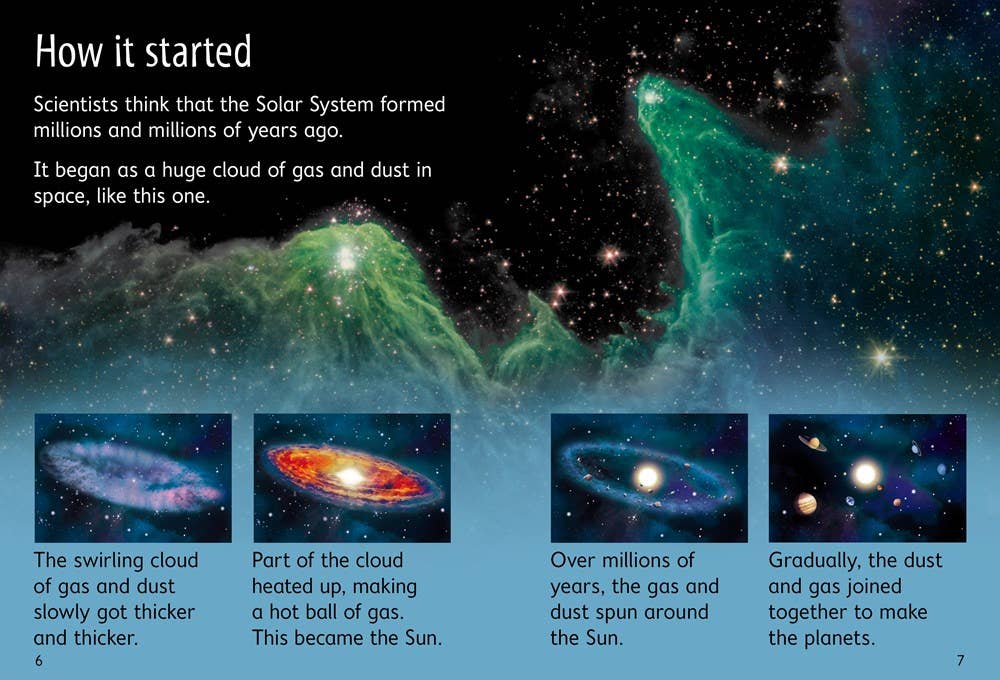 How it started

Scientists think that the Solar System formed millions and millions of years ago.

It began as a huge cloud of gas and dust in space, like this one.

The swirling cloud of gas and dust slowly got thicker and thicker.

Part of the cloud heated up, making a hot ball of gas. This became the Sun.

Over millions of years, the gas and dust spun around the Sun.

Gradually, the dust and gas joined together to make the planets.

6

7